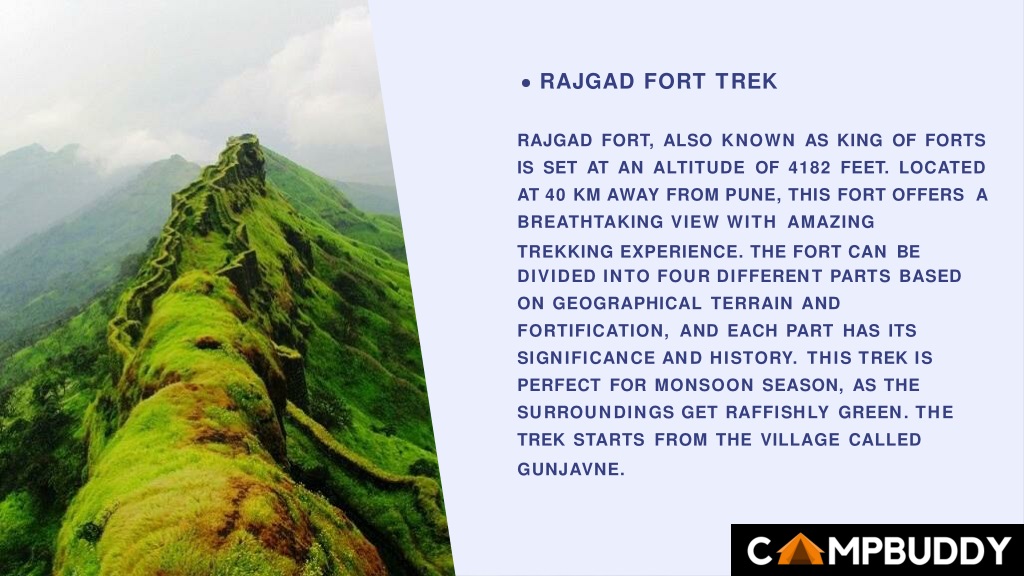 • RAJGAD FORT TREK

RAJGAD FORT, ALSO KNOWN AS KING OF FORTS IS SET AT AN ALTITUDE OF 4182 FEET. LOCATED AT 40 KM AWAY FROM PUNE, THIS FORT OFFERS A BREATHTAKING VIEW WITH AMAZING TREKKING EXPERIENCE. THE FORT CAN BE DIVIDED INTO FOUR DIFFERENT PARTS BASED ON GEOGRAPHICAL TERRAIN AND FORTIFICATION, AND EACH PART HAS ITS SIGNIFICANCE AND HISTORY. THIS TREK IS PERFECT FOR MONSOON SEASON, AS THE SURROUNDINGS GET RAFFISHLY GREEN. THE TREK STARTS FROM THE VILLAGE CALLED GUNJAVNE.

CAMPBUDDY